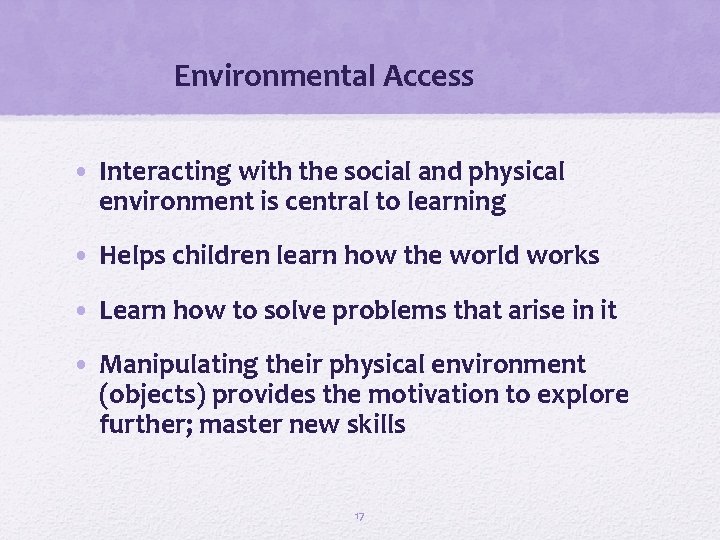 Environmental Access

• Interacting with the social and physical environment is central to learning

• Helps children learn how the world works

• Learn how to solve problems that arise in it

• Manipulating their physical environment (objects) provides the motivation to explore further; master new skills

17